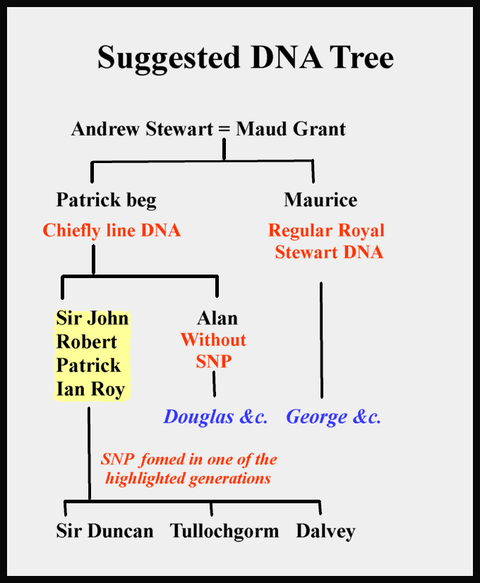 Suggested DNA Tree

Andrew Stewart = Maud Grant

Patrick beg
Chiefly line DNA

Maurice
Regular Royal Stewart DNA

Sir John
Robert
Patrick
Ian Roy

Alan
Without SNP

Douglas &c.

George &c.

SNP fomed in one of the highlighted generations

Sir Duncan

Tullochgorm

Dalvey